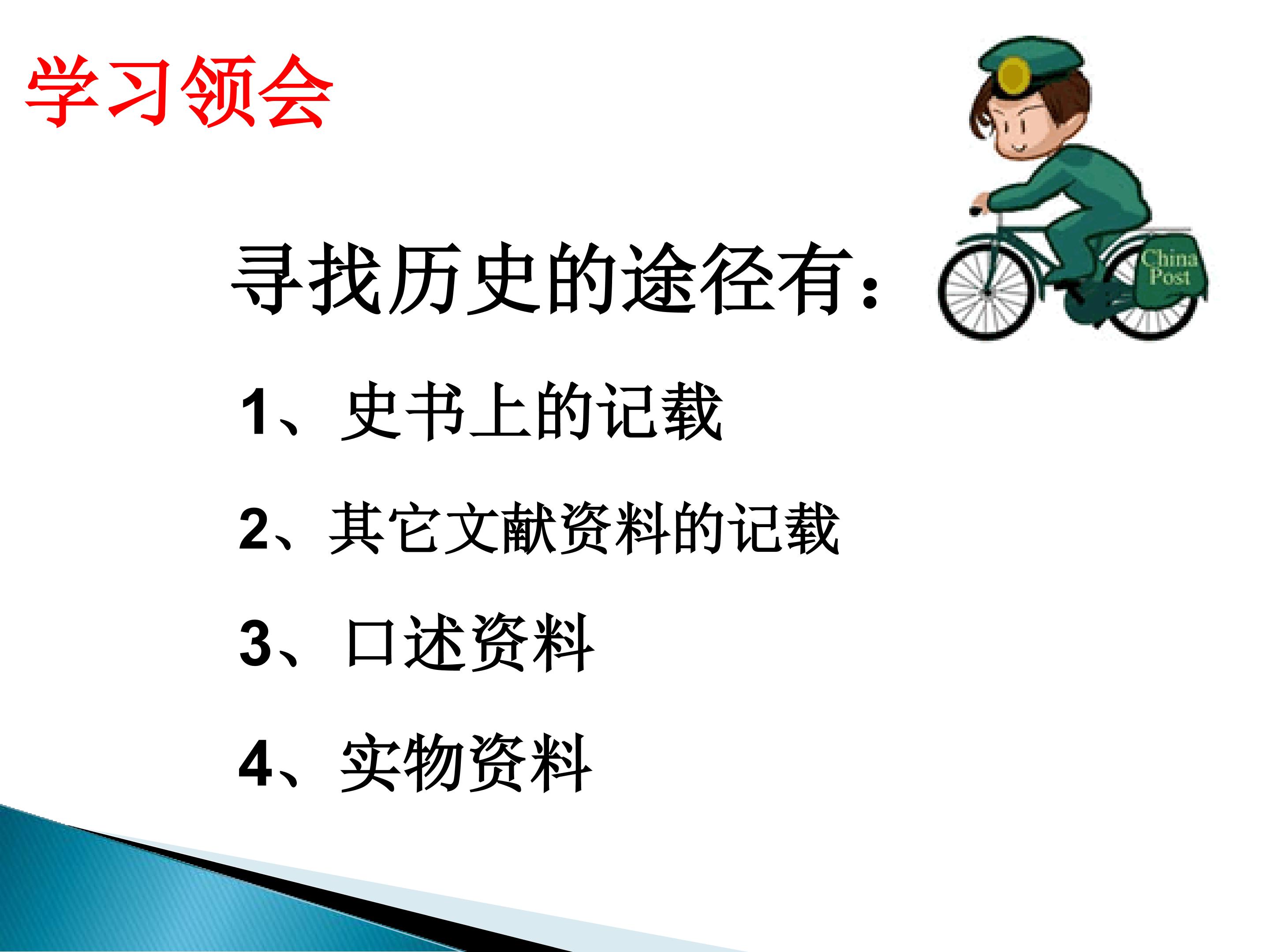 学习领会

China Post

寻找历史的途径有：

1、史书上的记载

2、其它文献资料的记载

3、口述资料

4、实物资料